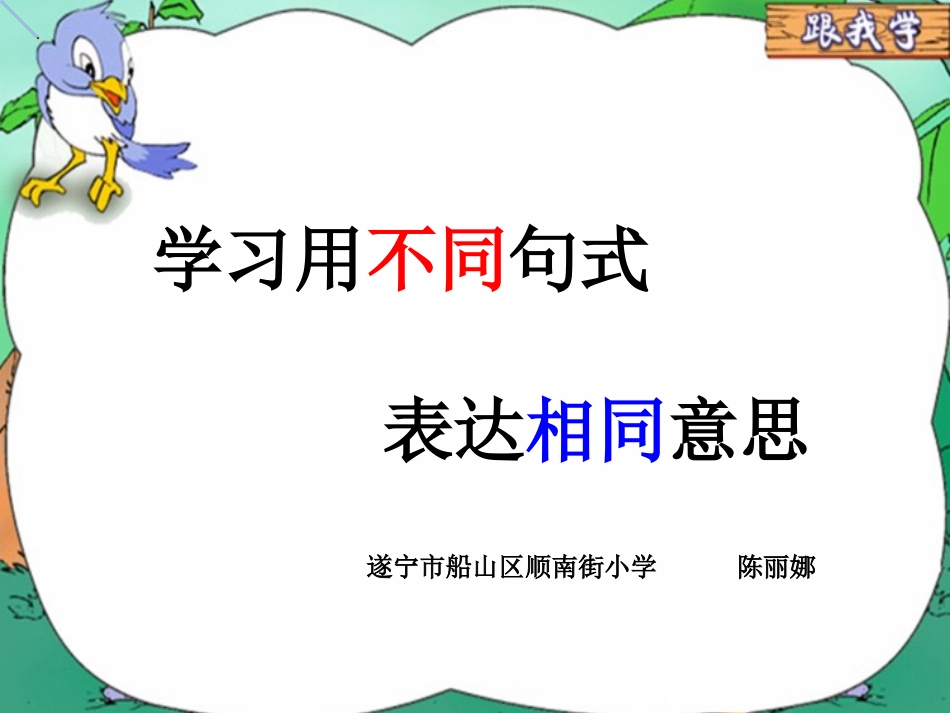 跟我学

学习用不同句式

表达相同意思

遂宁市船山区顺南街小学　　陈丽娜